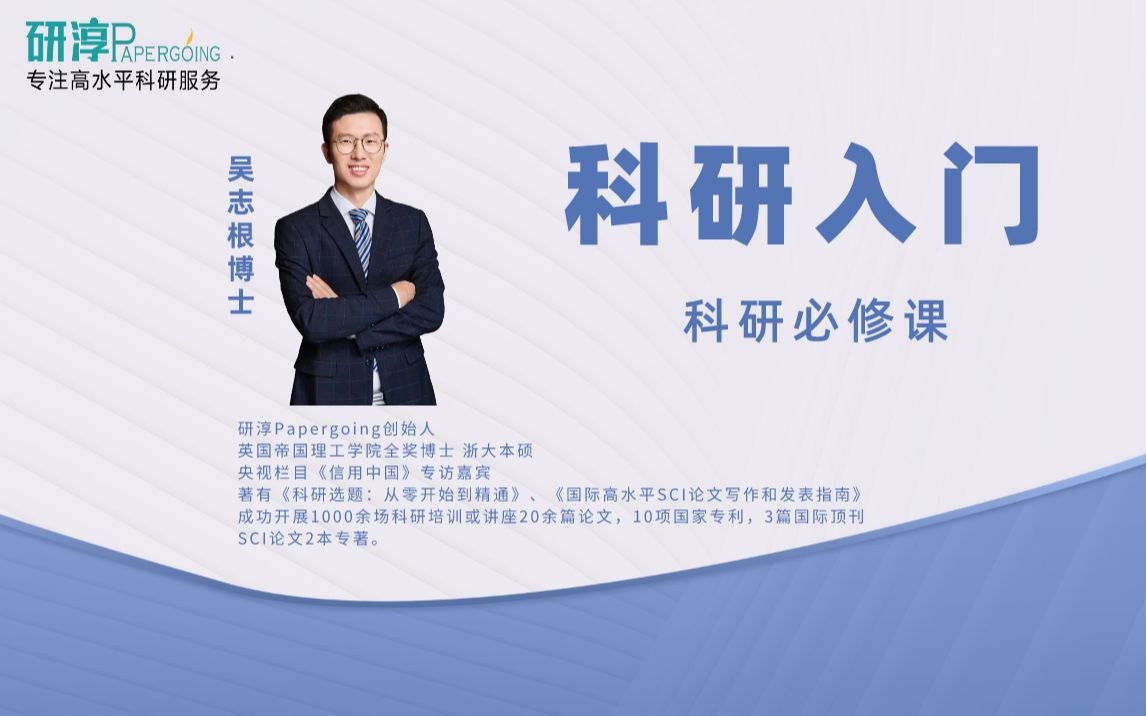 研淳PAPERGOING
专注高水平科研服务

吴志根博士

科研入门

科研必修课

研淳Papergoing创始人
英国帝国理工学院全奖博士 浙大本硕
央视栏目《信用中国》专访嘉宾
著有《科研选题：从零开始到精通》、《国际高水平SCI论文写作和发表指南》
成功开展1000余场科研培训或讲座20余篇论文，10项国家专利，3篇国际顶刊SCI论文2本专著。